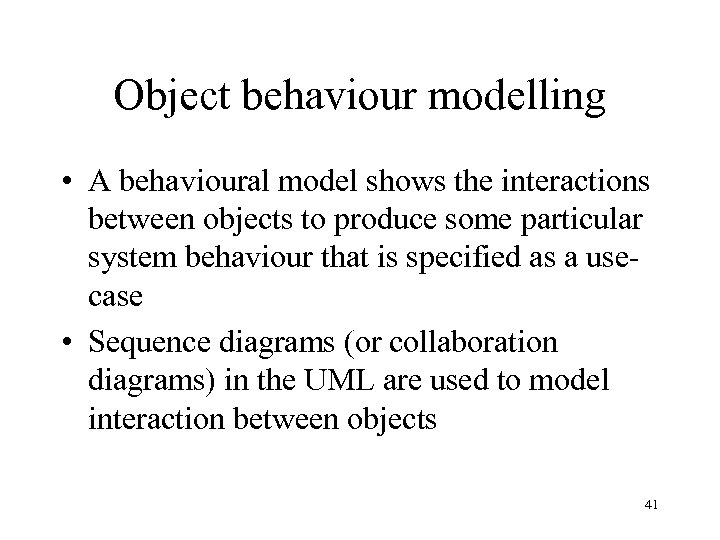 Object behaviour modelling

• A behavioural model shows the interactions between objects to produce some particular system behaviour that is specified as a use-case

• Sequence diagrams (or collaboration diagrams) in the UML are used to model interaction between objects

41